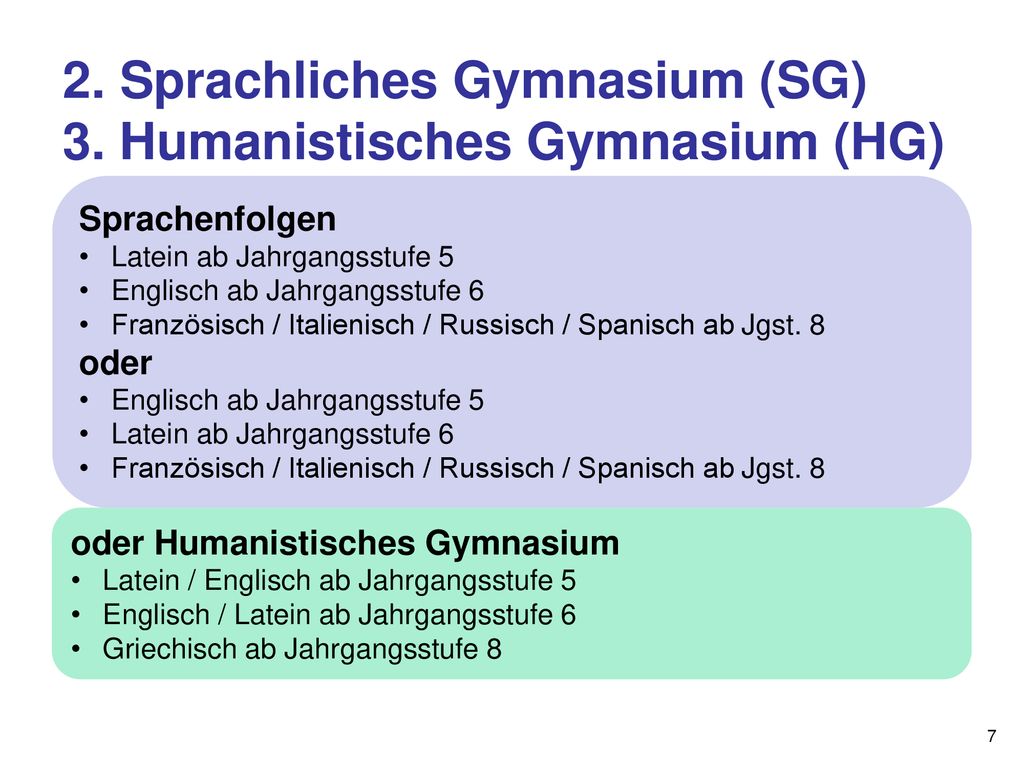 2. Sprachliches Gymnasium (SG)
3. Humanistisches Gymnasium (HG)

Sprachenfolgen
• Latein ab Jahrgangsstufe 5
• Englisch ab Jahrgangsstufe 6
• Französisch / Italienisch / Russisch / Spanisch ab Jgst. 8
oder
• Englisch ab Jahrgangsstufe 5
• Latein ab Jahrgangsstufe 6
• Französisch / Italienisch / Russisch / Spanisch ab Jgst. 8

oder Humanistisches Gymnasium
• Latein / Englisch ab Jahrgangsstufe 5
• Englisch / Latein ab Jahrgangsstufe 6
• Griechisch ab Jahrgangsstufe 8

7